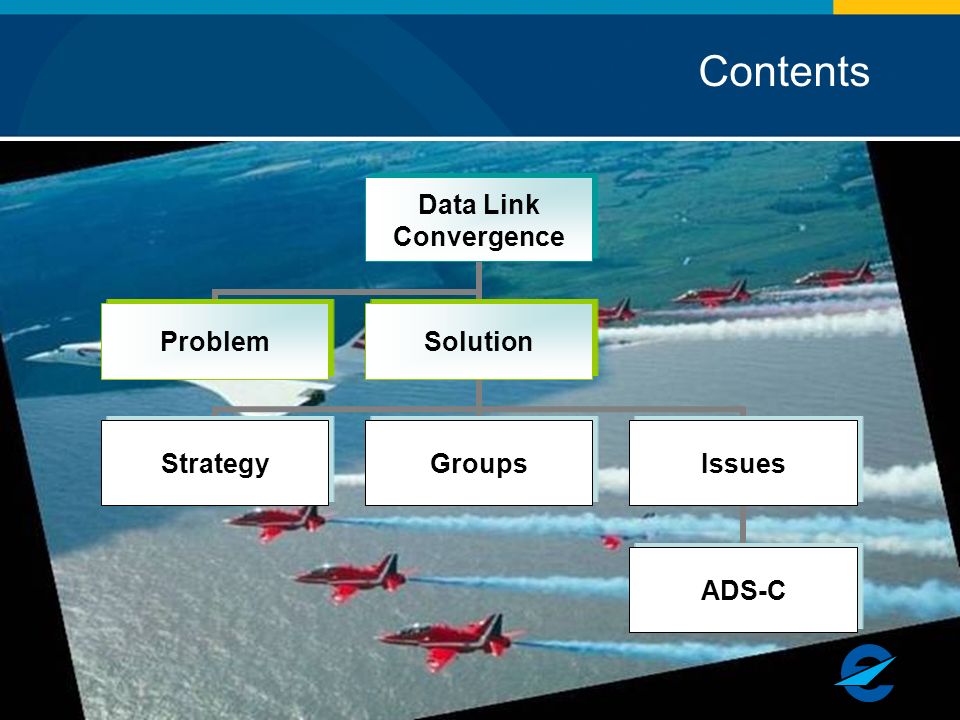 Contents

Data Link Convergence

Problem

Solution

Strategy

Groups

Issues

ADS-C